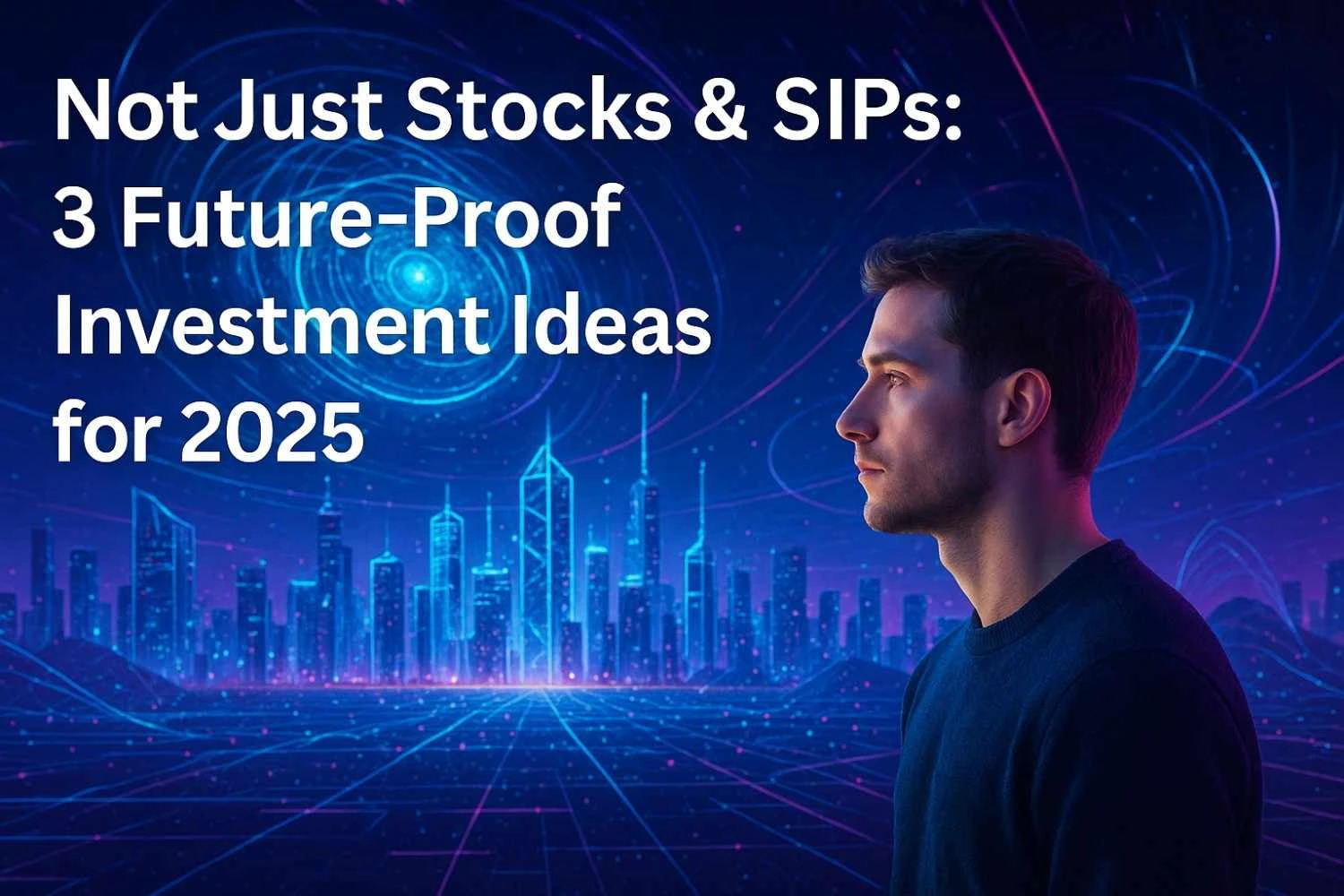 Not Just Stocks & SIPs: 3 Future-Proof Investment Ideas for 2025